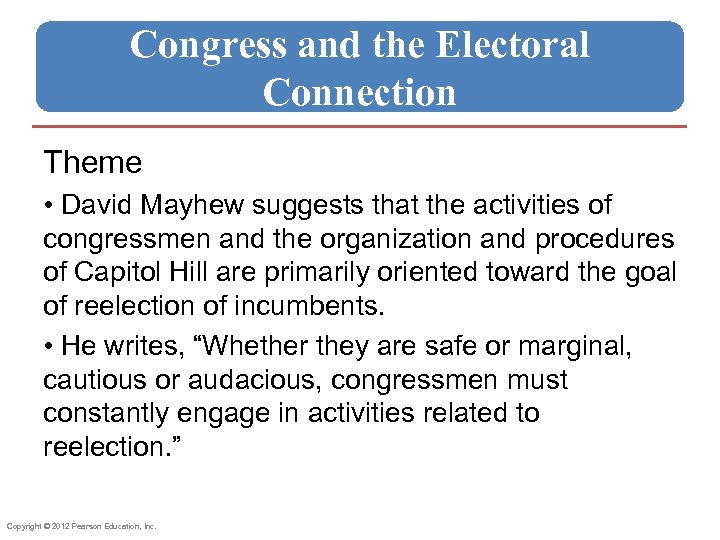 Congress and the Electoral Connection

Theme

• David Mayhew suggests that the activities of congressmen and the organization and procedures of Capitol Hill are primarily oriented toward the goal of reelection of incumbents.

• He writes, “Whether they are safe or marginal, cautious or audacious, congressmen must constantly engage in activities related to reelection.”

Copyright © 2012 Pearson Education, Inc.